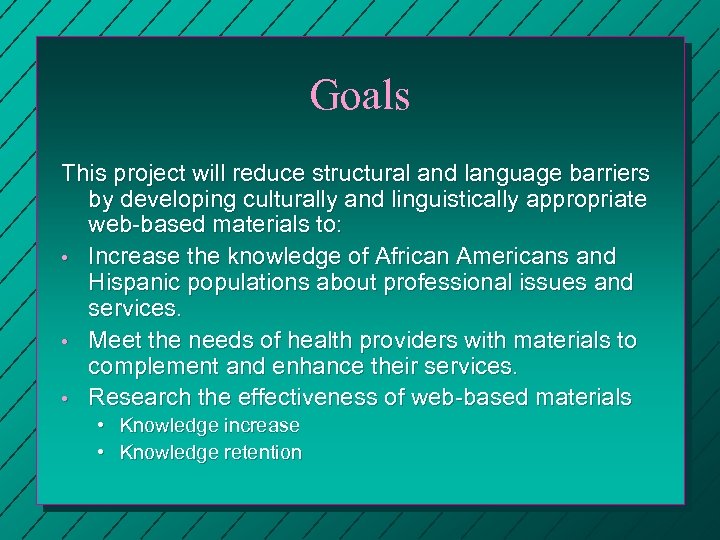 Goals

This project will reduce structural and language barriers by developing culturally and linguistically appropriate web-based materials to:

• Increase the knowledge of African Americans and Hispanic populations about professional issues and services.
• Meet the needs of health providers with materials to complement and enhance their services.
• Research the effectiveness of web-based materials
  • Knowledge increase
  • Knowledge retention